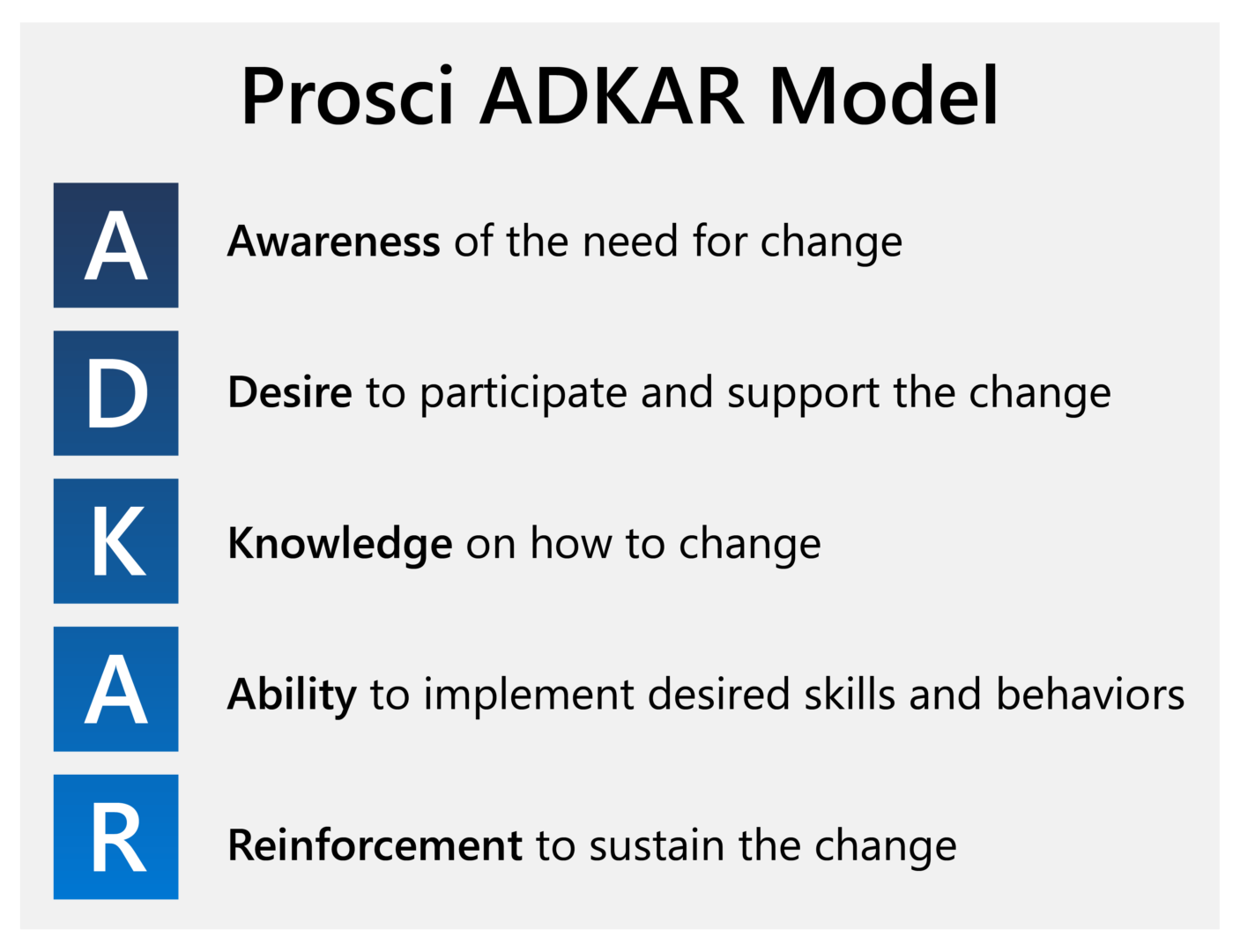 Prosci ADKAR Model

A
Awareness of the need for change

D
Desire to participate and support the change

K
Knowledge on how to change

A
Ability to implement desired skills and behaviors

R
Reinforcement to sustain the change